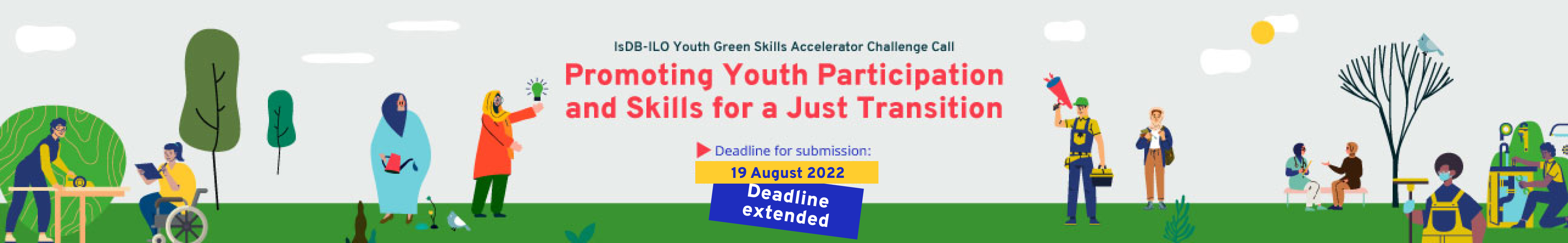 IsDB-ILO Youth Green Skills Accelerator Challenge Call

Promoting Youth Participation and Skills for a Just Transition

Deadline for submission:

19 August 2022

Deadline extended